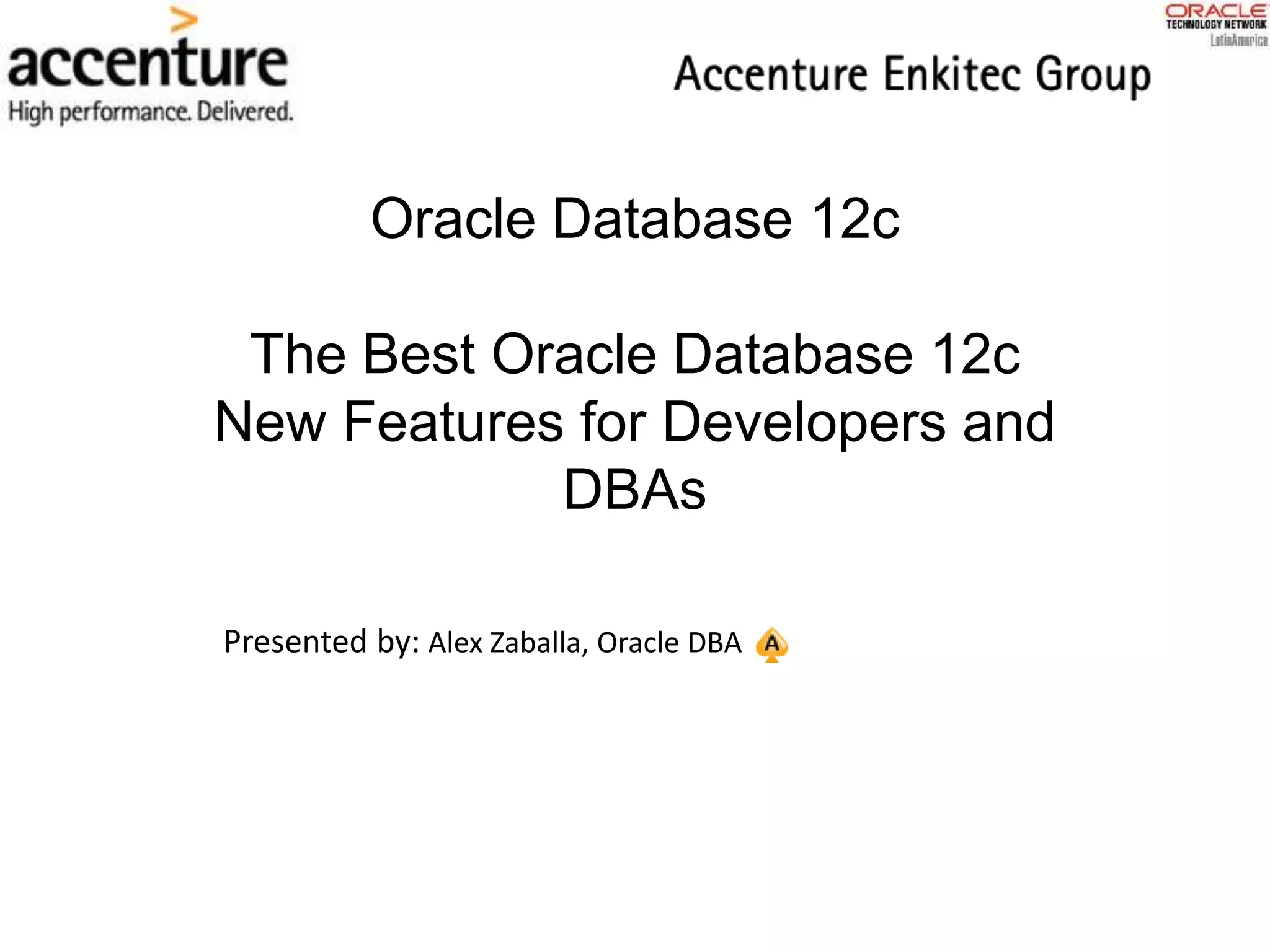 accenture
High performance. Delivered.

Accenture Enkitec Group

ORACLE
TECHNOLOGY NETWORK
LatinAmerica

Oracle Database 12c

The Best Oracle Database 12c New Features for Developers and DBAs

Presented by: Alex Zaballa, Oracle DBA A